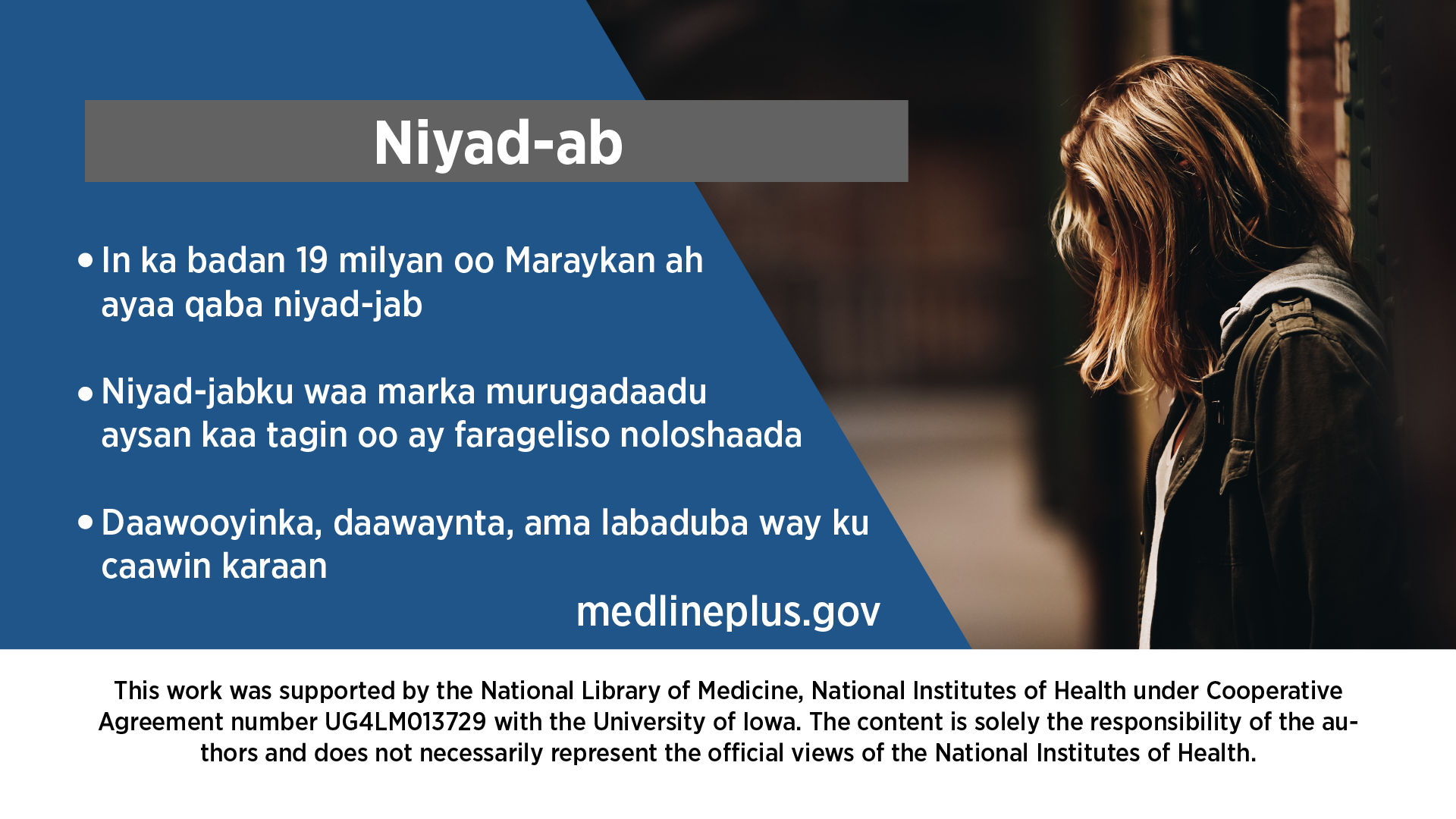 Niyad-ab

• In ka badan 19 milyan oo Maraykan ah ayaa qaba niyad-jab

• Niyad-jabku waa marka murugadaadu aysan kaa tagin oo ay farageliso noloshaada

• Daawooyinka, daawaynta, ama labaduba way ku caawin karaan

medlineplus.gov

This work was supported by the National Library of Medicine, National Institutes of Health under Cooperative Agreement number UG4LM013729 with the University of Iowa. The content is solely the responsibility of the authors and does not necessarily represent the official views of the National Institutes of Health.